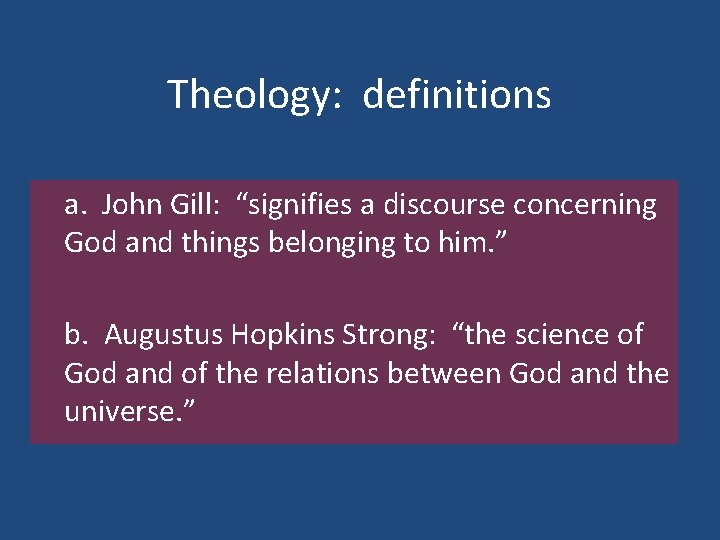 Theology: definitions

a. John Gill: “signifies a discourse concerning God and things belonging to him.”

b. Augustus Hopkins Strong: “the science of God and of the relations between God and the universe.”